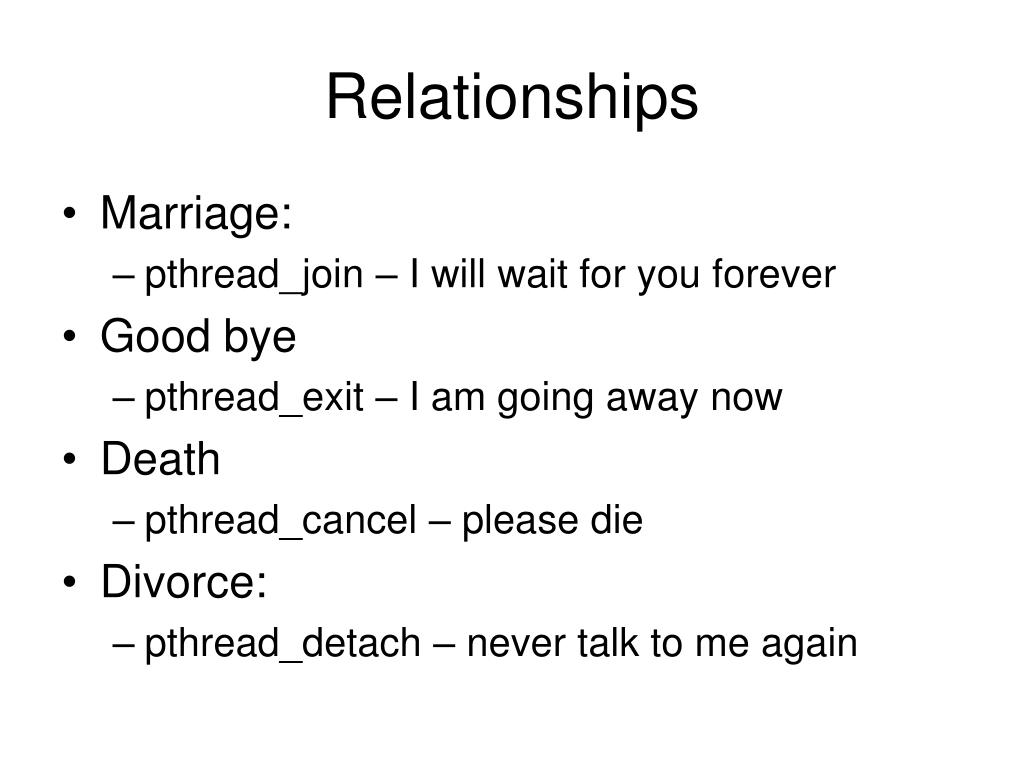 Relationships

• Marriage:
– pthread_join – I will wait for you forever
• Good bye
– pthread_exit – I am going away now
• Death
– pthread_cancel – please die
• Divorce:
– pthread_detach – never talk to me again